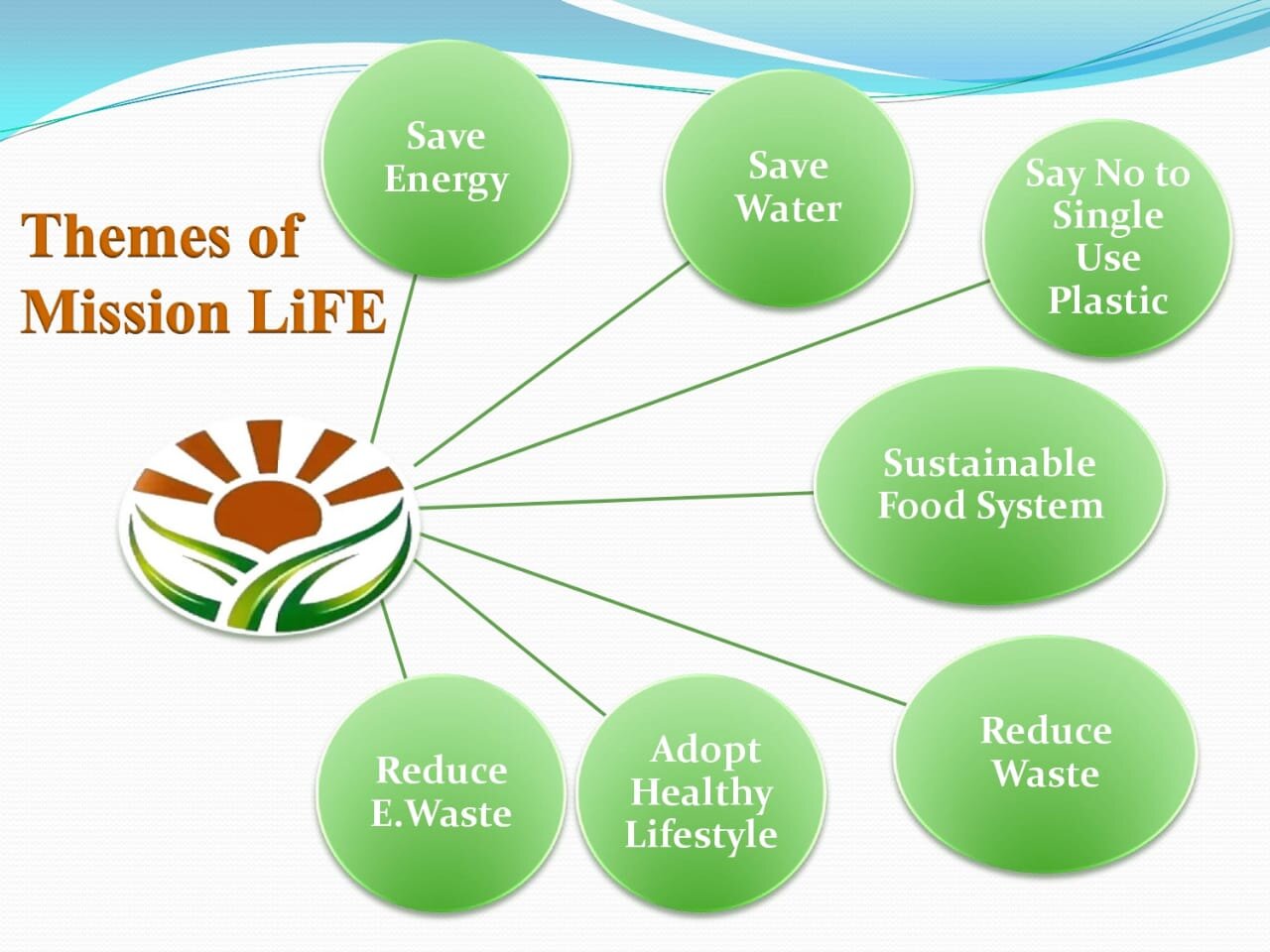 Themes of Mission LiFE

Save Energy

Save Water

Say No to Single Use Plastic

Sustainable Food System

Reduce Waste

Adopt Healthy Lifestyle

Reduce E.Waste